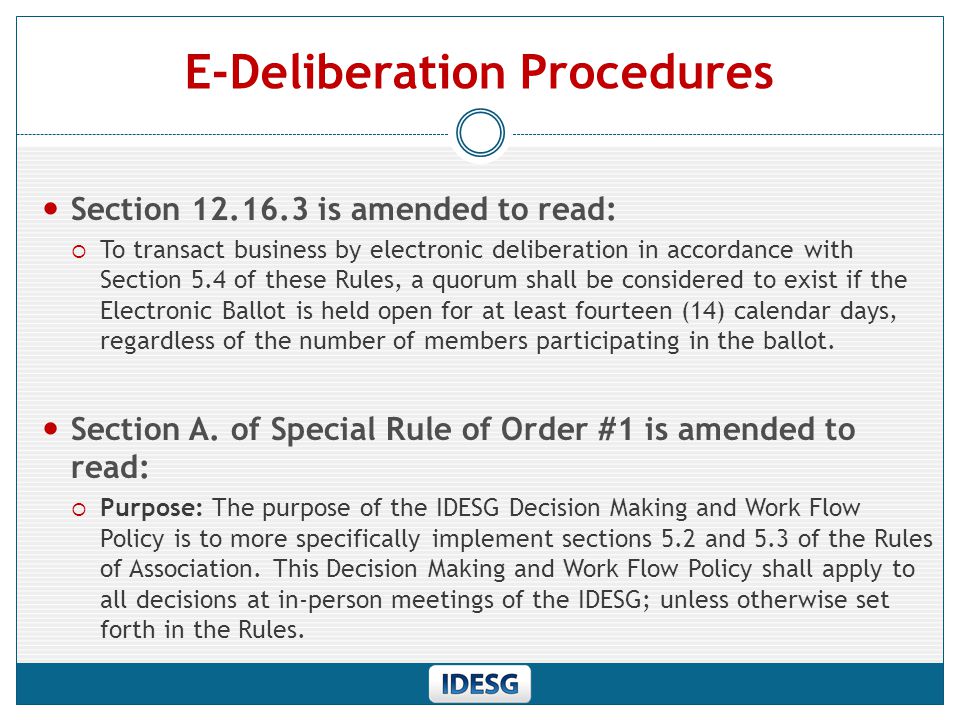 E-Deliberation Procedures

Section 12.16.3 is amended to read:

To transact business by electronic deliberation in accordance with Section 5.4 of these Rules, a quorum shall be considered to exist if the Electronic Ballot is held open for at least fourteen (14) calendar days, regardless of the number of members participating in the ballot.

Section A. of Special Rule of Order #1 is amended to read:

Purpose: The purpose of the IDESG Decision Making and Work Flow Policy is to more specifically implement sections 5.2 and 5.3 of the Rules of Association. This Decision Making and Work Flow Policy shall apply to all decisions at in-person meetings of the IDESG; unless otherwise set forth in the Rules.

IDESG